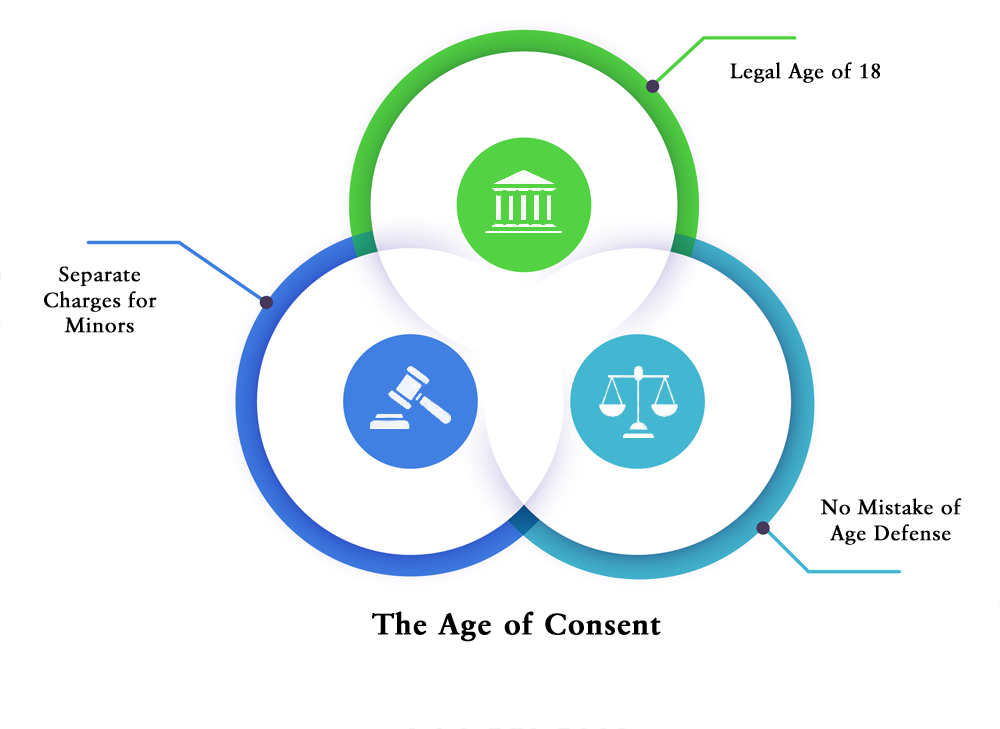 Legal Age of 18

Separate Charges for Minors

No Mistake of Age Defense

The Age of Consent